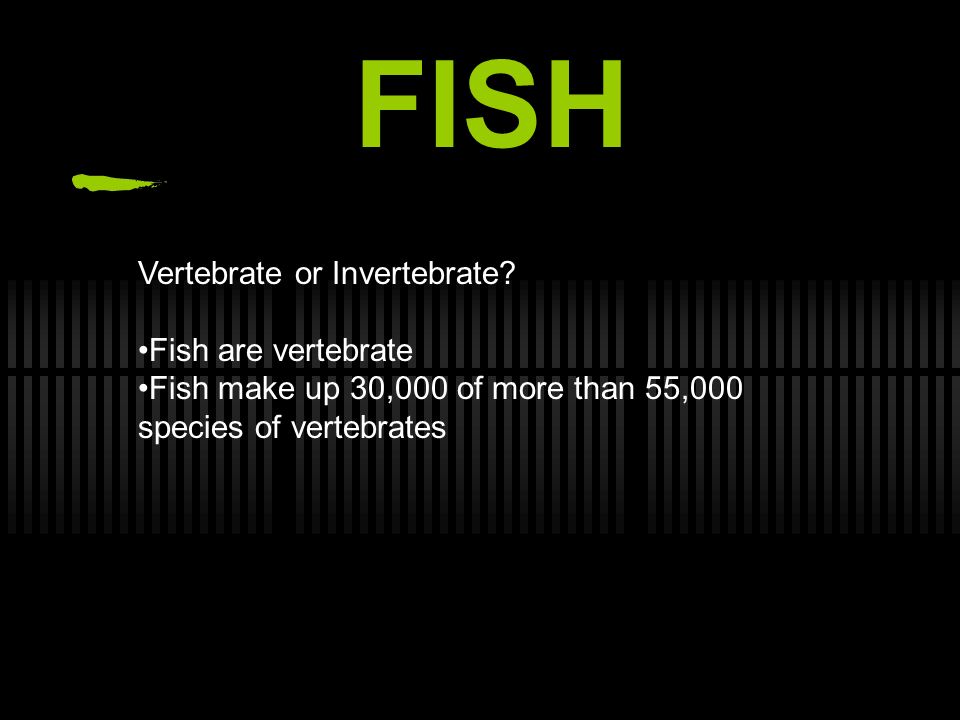 FISH

Vertebrate or Invertebrate?

•Fish are vertebrate
•Fish make up 30,000 of more than 55,000 species of vertebrates